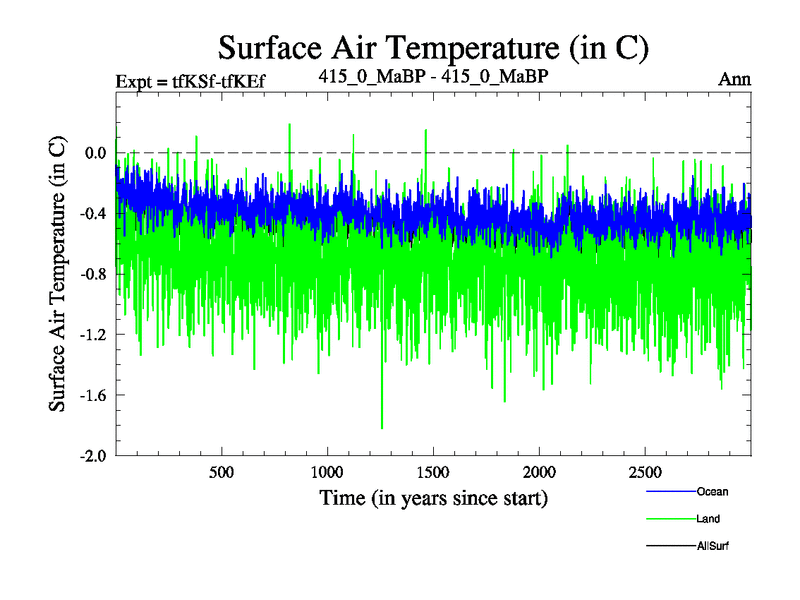 Surface Air Temperature (in C)

Expt = tfKSf-tfKEf

415_0_MaBP - 415_0_MaBP

Ann

Surface Air Temperature (in C)

0.0
-0.4
-0.8
-1.2
-1.6
-2.0

500
1000
1500
2000
2500

Time (in years since start)

Ocean
Land
AllSurf